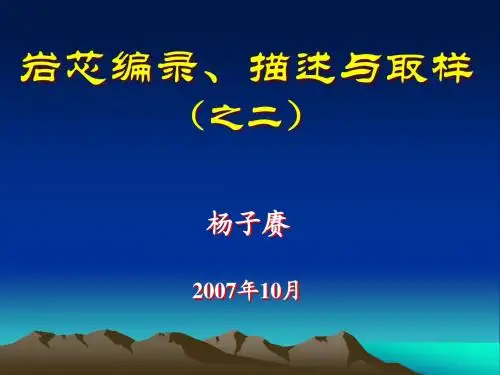 岩芯编录、描述与取样
（之二）

杨子赓

2007年10月